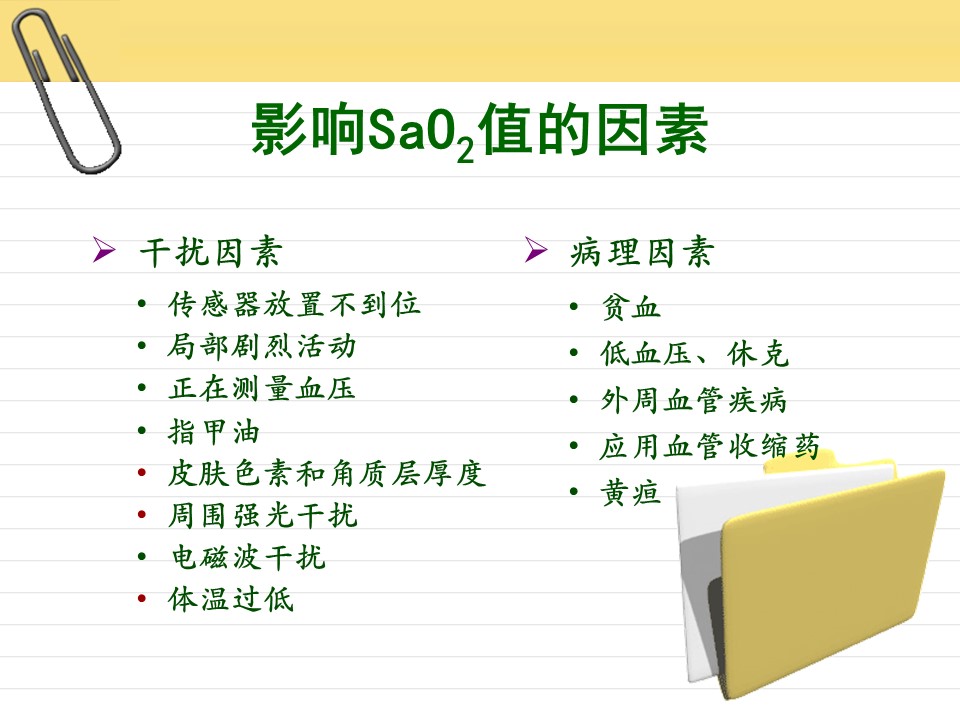 影响$SaO_2$值的因素

➢ 干扰因素
• 传感器放置不到位
• 局部剧烈活动
• 正在测量血压
• 指甲油
• 皮肤色素和角质层厚度
• 周围强光干扰
• 电磁波干扰
• 体温过低

➢ 病理因素
• 贫血
• 低血压、休克
• 外周血管疾病
• 应用血管收缩药
• 黄疸